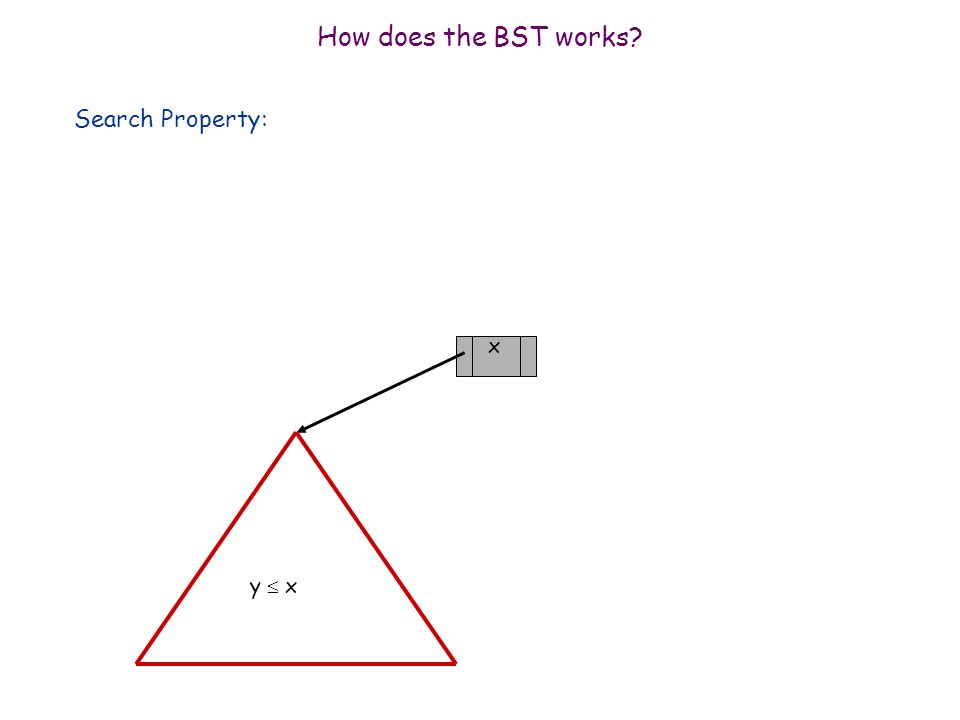 How does the BST works?

Search Property:

x

$y \leq x$